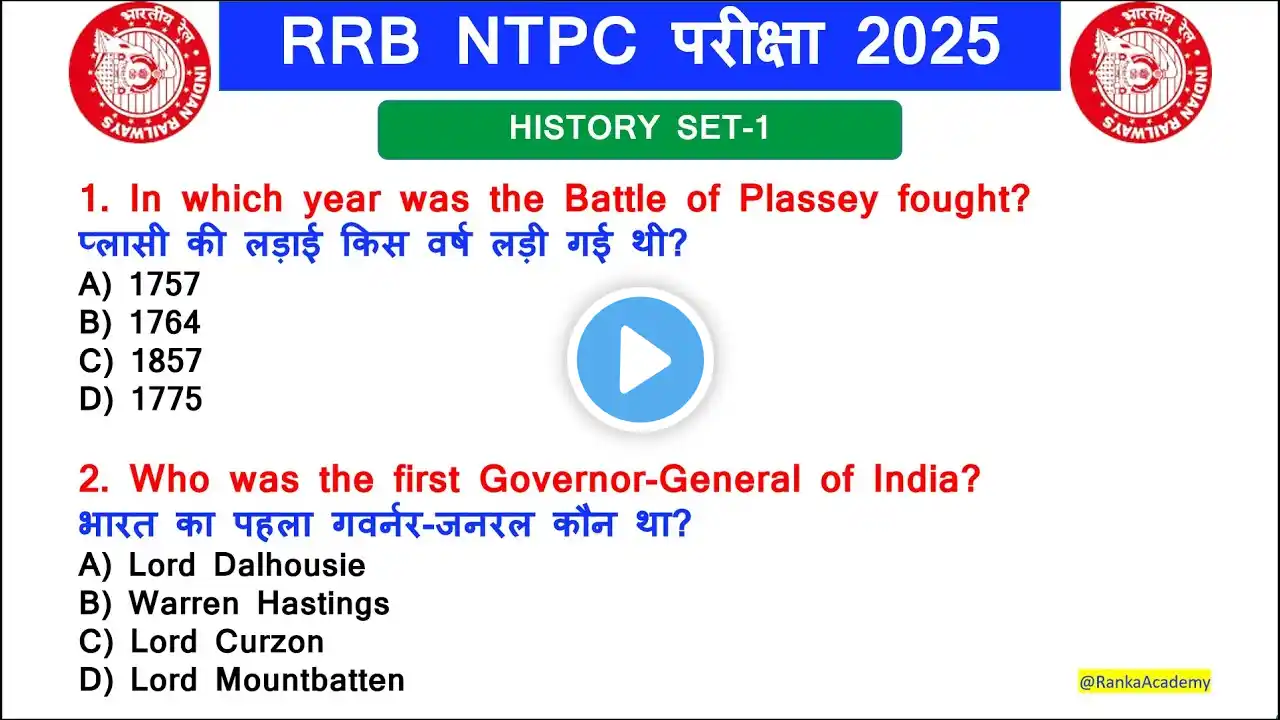 भारतीय रेल
INDIAN RAILWAYS

RRB NTPC परीक्षा 2025

भारतीय रेल
INDIAN RAILWAYS

HISTORY SET-1

1. In which year was the Battle of Plassey fought?
प्लासी की लड़ाई किस वर्ष लड़ी गई थी?
A) 1757
B) 1764
C) 1857
D) 1775

2. Who was the first Governor-General of India?
भारत का पहला गवर्नर-जनरल कौन था?
A) Lord Dalhousie
B) Warren Hastings
C) Lord Curzon
D) Lord Mountbatten

@RankaAcademy